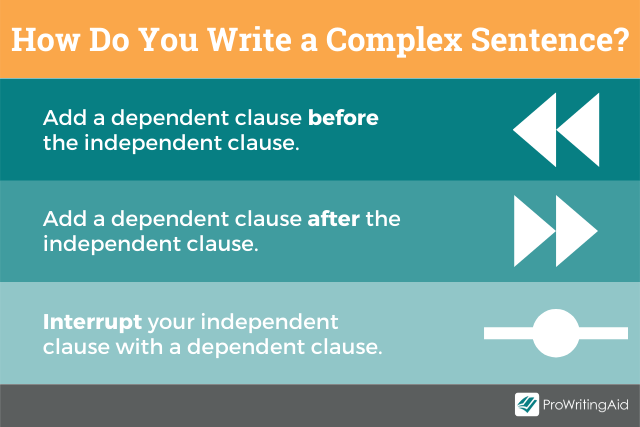 How Do You Write a Complex Sentence?

Add a dependent clause before the independent clause.

Add a dependent clause after the independent clause.

Interrupt your independent clause with a dependent clause.

ProWritingAid